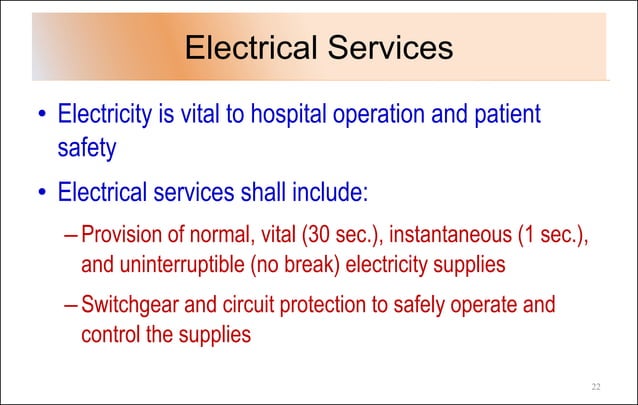 Electrical Services

• Electricity is vital to hospital operation and patient safety

• Electrical services shall include:

– Provision of normal, vital (30 sec.), instantaneous (1 sec.), and uninterruptible (no break) electricity supplies

– Switchgear and circuit protection to safely operate and control the supplies

22